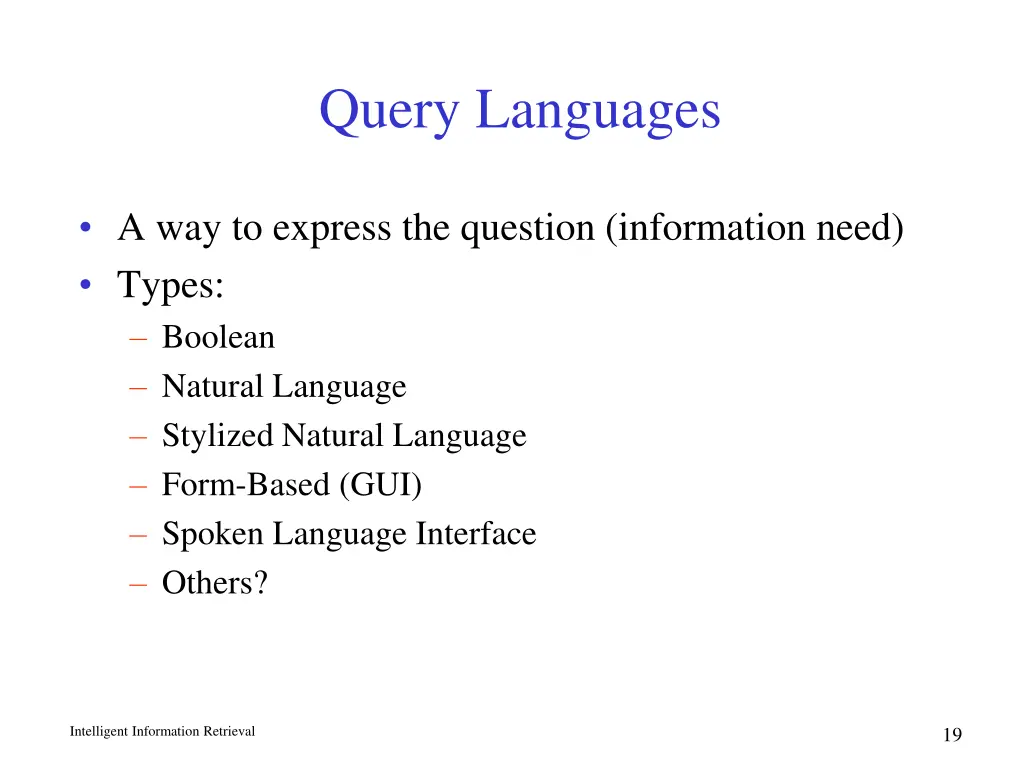 Query Languages

• A way to express the question (information need)
• Types:
– Boolean
– Natural Language
– Stylized Natural Language
– Form-Based (GUI)
– Spoken Language Interface
– Others?

Intelligent Information Retrieval

19